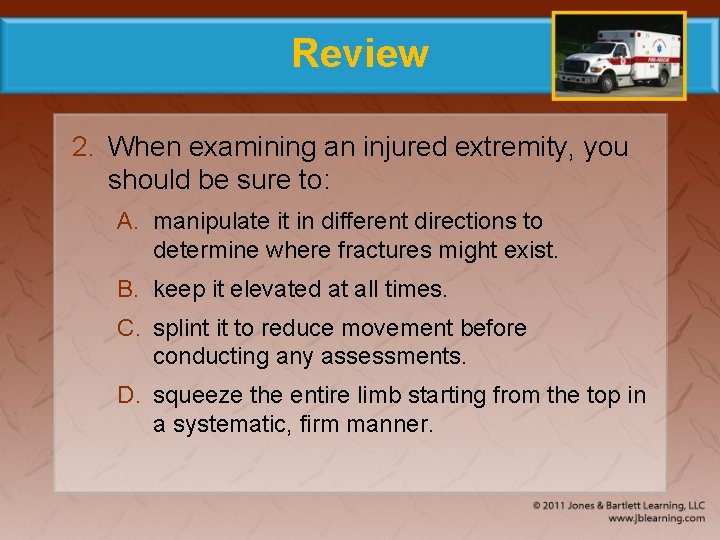 Review

2. When examining an injured extremity, you should be sure to:

A. manipulate it in different directions to determine where fractures might exist.

B. keep it elevated at all times.

C. splint it to reduce movement before conducting any assessments.

D. squeeze the entire limb starting from the top in a systematic, firm manner.

© 2011 Jones & Bartlett Learning, LLC
www.jblearning.com